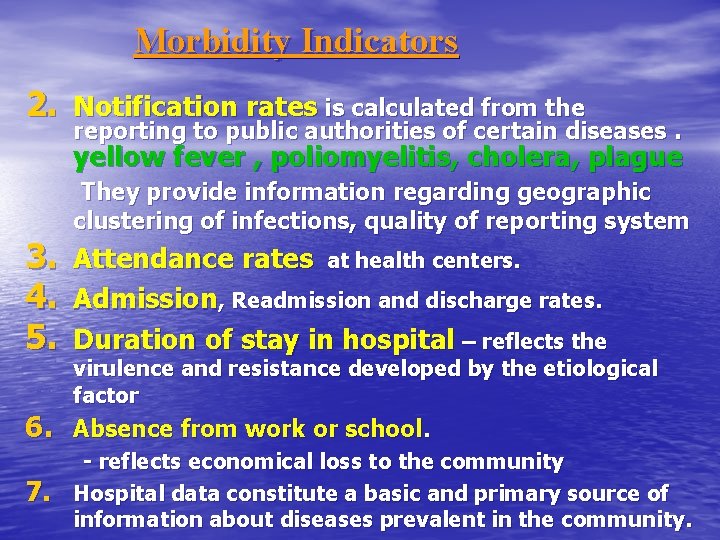 Morbidity Indicators

2. Notification rates is calculated from the reporting to public authorities of certain diseases . yellow fever , poliomyelitis, cholera, plague
They provide information regarding geographic clustering of infections, quality of reporting system

3. Attendance rates at health centers.

4. Admission, Readmission and discharge rates.

5. Duration of stay in hospital – reflects the virulence and resistance developed by the etiological factor

6. Absence from work or school.
- reflects economical loss to the community

7. Hospital data constitute a basic and primary source of information about diseases prevalent in the community.